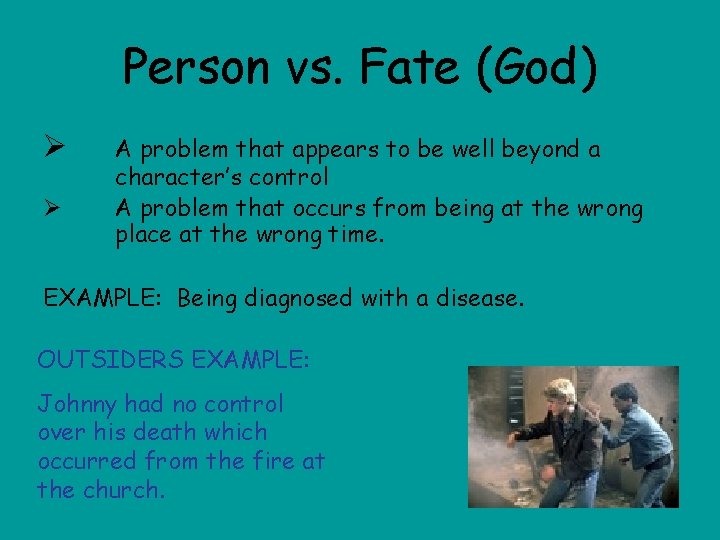 Person vs. Fate (God)

➢ A problem that appears to be well beyond a character's control
➢ A problem that occurs from being at the wrong place at the wrong time.

EXAMPLE: Being diagnosed with a disease.

OUTSIDERS EXAMPLE:

Johnny had no control over his death which occurred from the fire at the church.